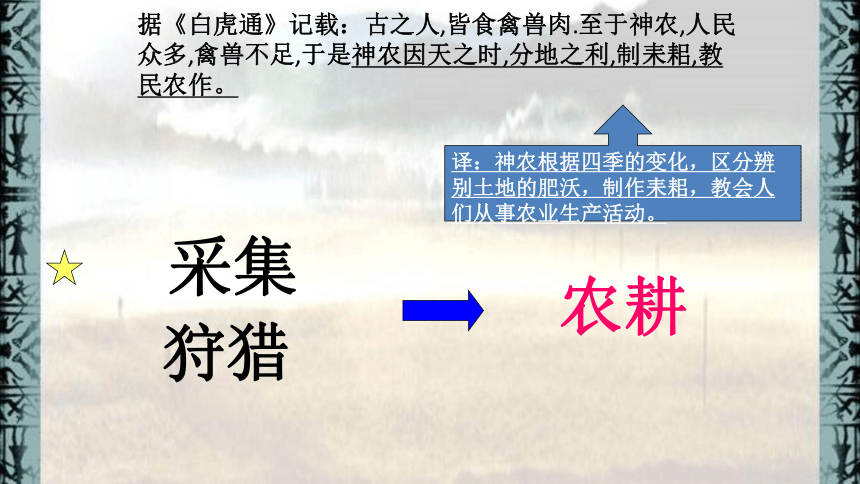 据《白虎通》记载：古之人,皆食禽兽肉.至于神农,人民众多,禽兽不足,于是神农因天之时,分地之利,制耒耜,教民农作。

译：神农根据四季的变化，区分辨别土地的肥沃，制作耒耜，教会人们从事农业生产活动。

采集
狩猎

农耕